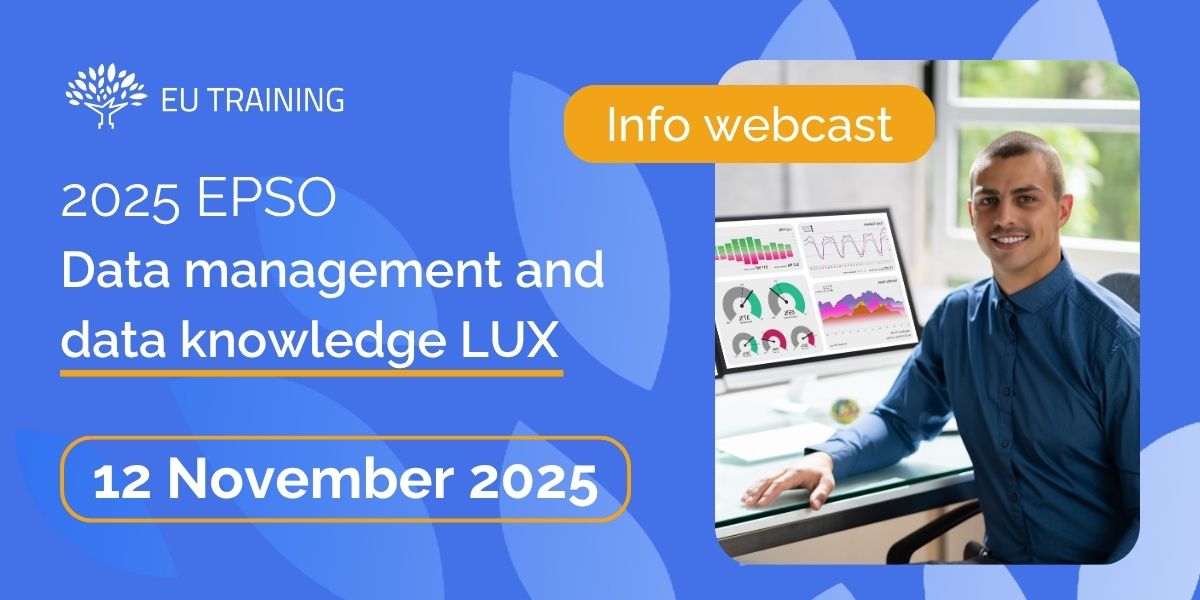 EU TRAINING

Info webcast

2025 EPSO

Data management and data knowledge LUX

12 November 2025